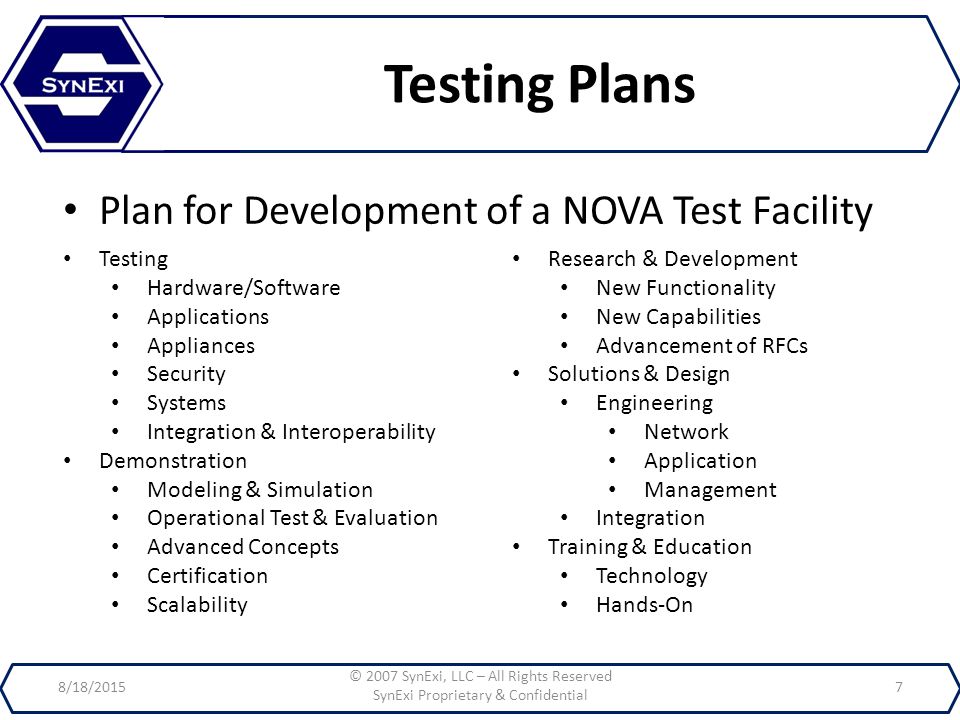 SYNEXI

Testing Plans

• Plan for Development of a NOVA Test Facility

• Testing
  • Hardware/Software
  • Applications
  • Appliances
  • Security
  • Systems
  • Integration & Interoperability
• Demonstration
  • Modeling & Simulation
  • Operational Test & Evaluation
  • Advanced Concepts
  • Certification
  • Scalability

• Research & Development
  • New Functionality
  • New Capabilities
  • Advancement of RFCs
• Solutions & Design
  • Engineering
    • Network
    • Application
    • Management
  • Integration
• Training & Education
  • Technology
  • Hands-On

8/18/2015

© 2007 SynExi, LLC – All Rights Reserved
SynExi Proprietary & Confidential

7